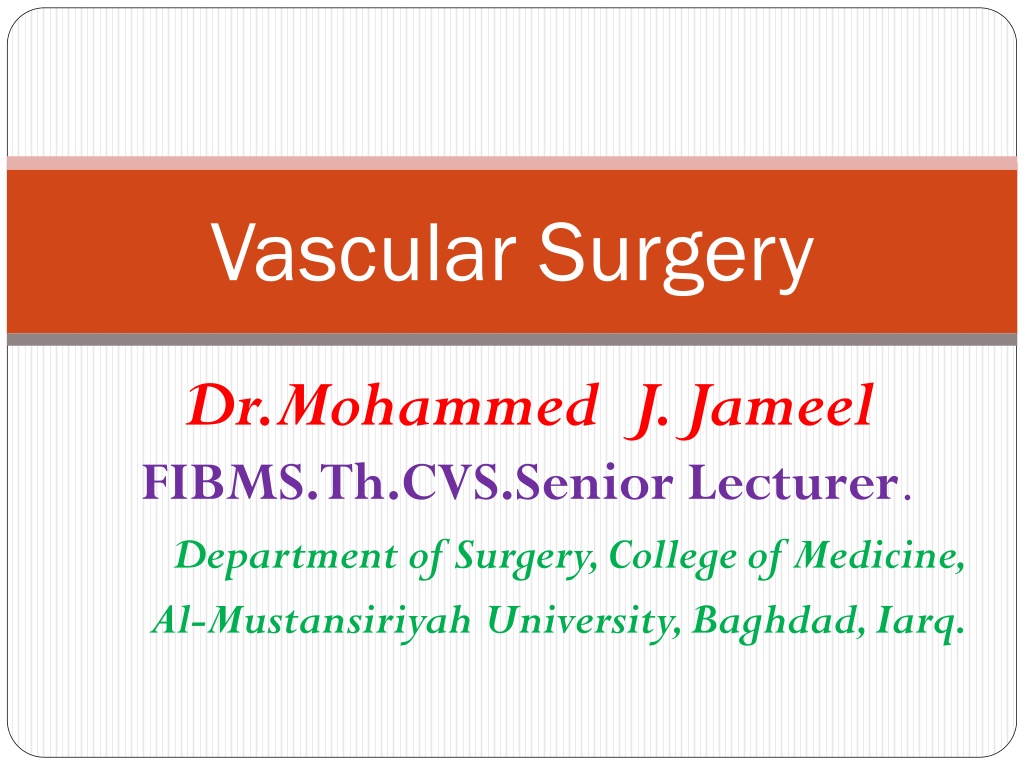 Vascular Surgery

Dr.Mohammed J. Jameel

FIBMS.Th.CVS.Senior Lecturer.

Department of Surgery, College of Medicine,
Al-Mustansiriyah University, Baghdad, Iarq.